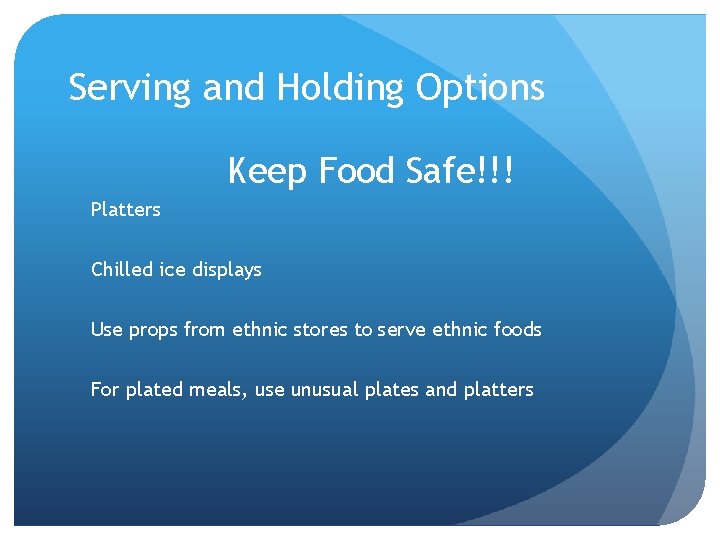 Serving and Holding Options

Keep Food Safe!!!

Platters

Chilled ice displays

Use props from ethnic stores to serve ethnic foods

For plated meals, use unusual plates and platters